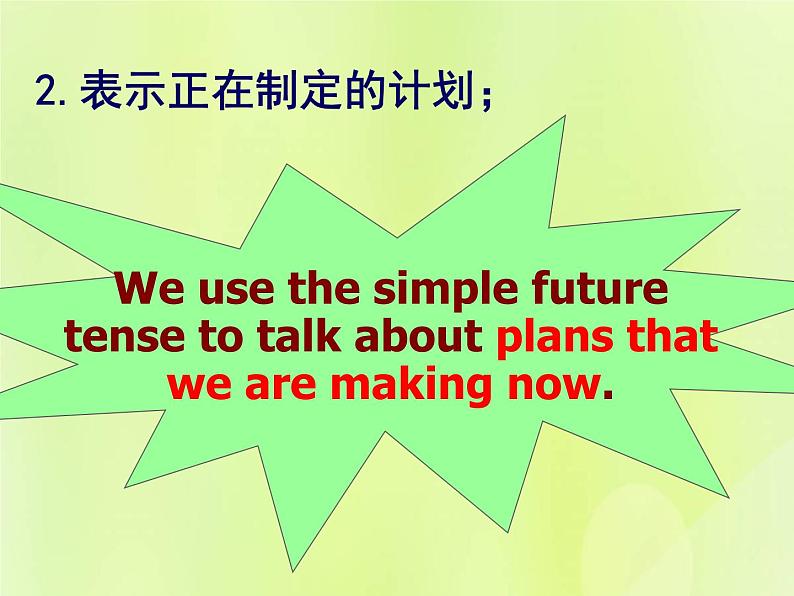 2. 表示正在制定的计划；

We use the simple future tense to talk about plans that we are making now.